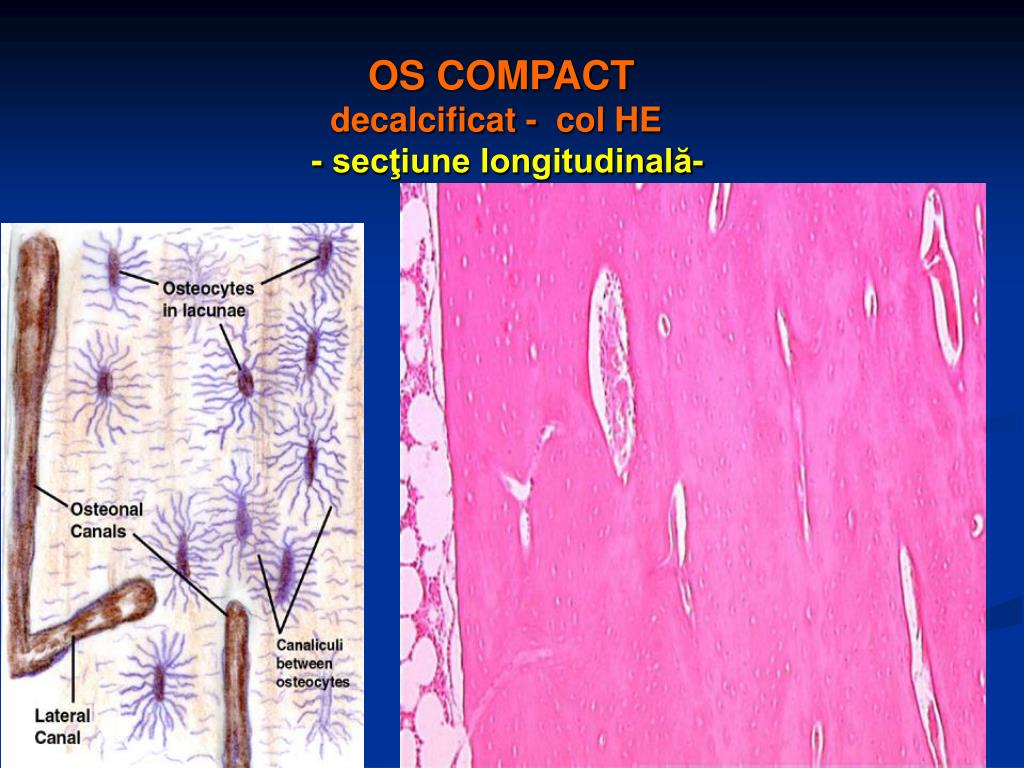 OS COMPACT
decalcificat - col HE
- secţiune longitudinală-

Osteocytes in lacunae

Osteonal Canals

Canaliculi between osteocytes

Lateral Canal